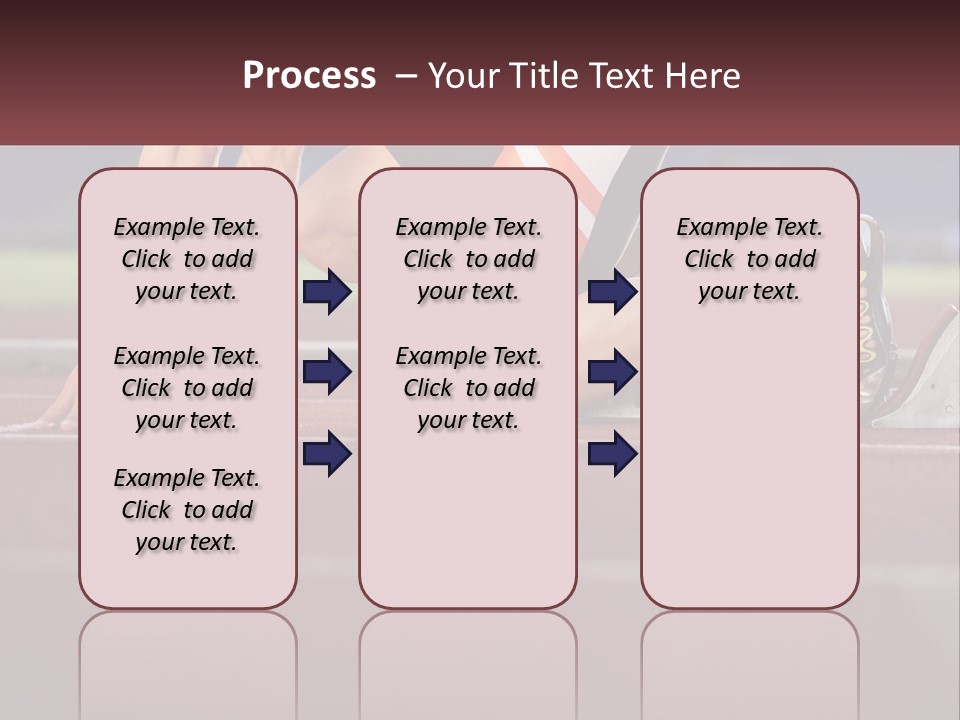 Process – Your Title Text Here

Example Text. Click to add your text.

Example Text. Click to add your text.

Example Text. Click to add your text.

Example Text. Click to add your text.

Example Text. Click to add your text.

Example Text. Click to add your text.